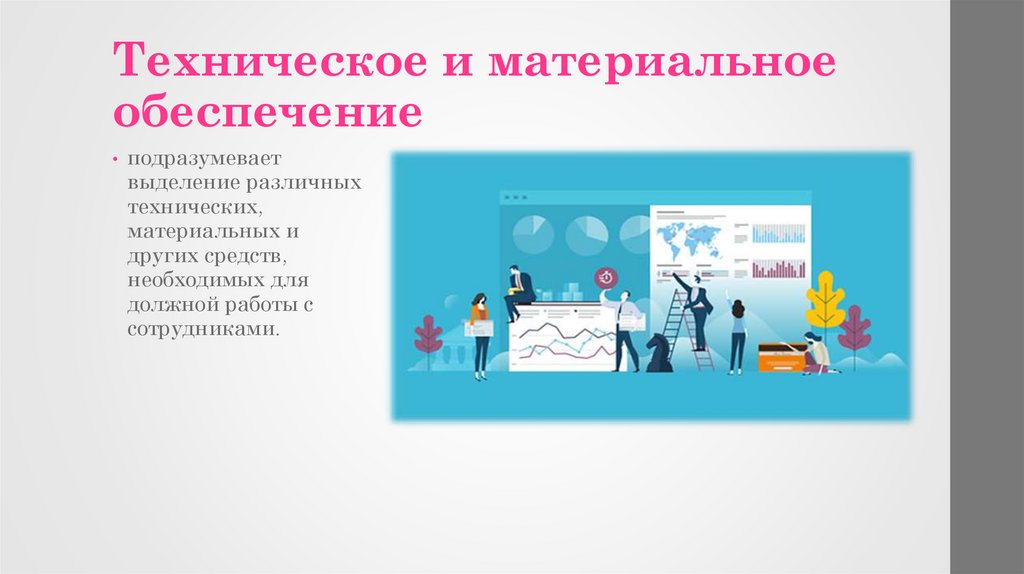 Техническое и материальное обеспечение

• подразумевает выделение различных технических, материальных и других средств, необходимых для должной работы с сотрудниками.